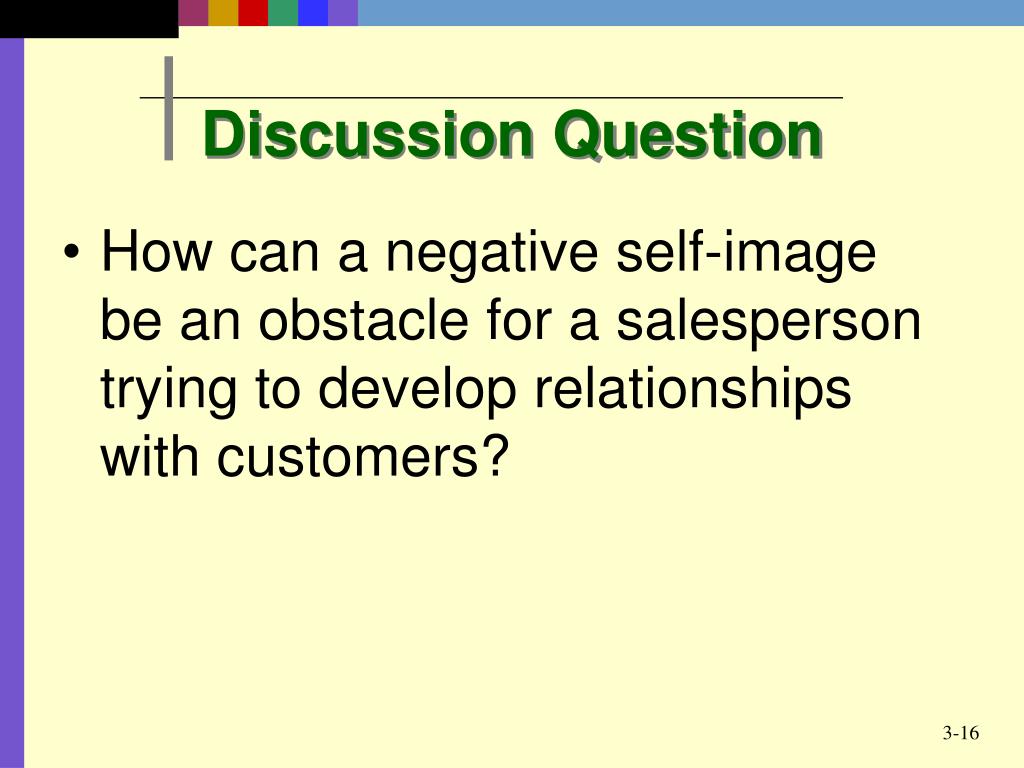 Discussion Question

• How can a negative self-image be an obstacle for a salesperson trying to develop relationships with customers?

3-16